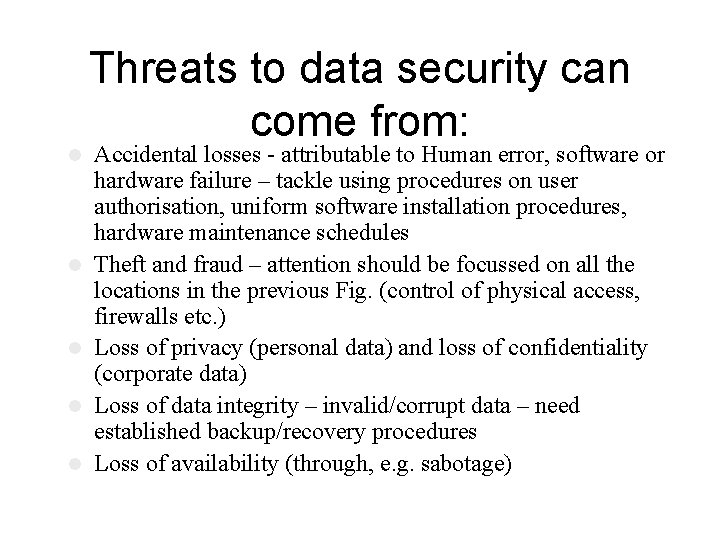 Threats to data security can come from:

- Accidental losses - attributable to Human error, software or hardware failure – tackle using procedures on user authorisation, uniform software installation procedures, hardware maintenance schedules
- Theft and fraud – attention should be focussed on all the locations in the previous Fig. (control of physical access, firewalls etc.)
- Loss of privacy (personal data) and loss of confidentiality (corporate data)
- Loss of data integrity – invalid/corrupt data – need established backup/recovery procedures
- Loss of availability (through, e.g. sabotage)